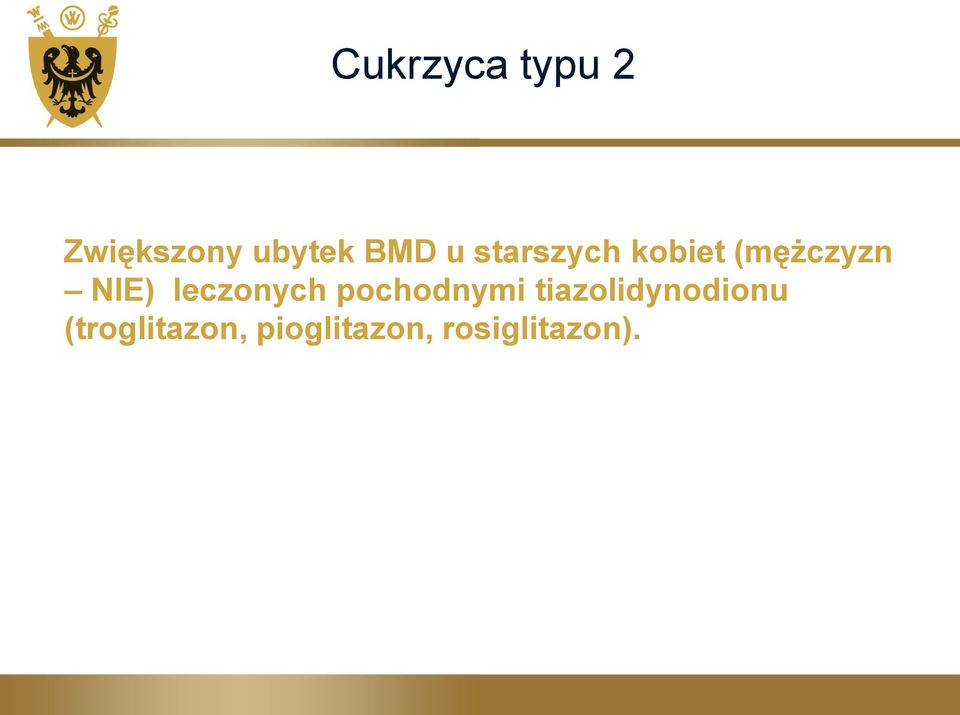 Cukrzyca typu 2

Zwiększony ubytek BMD u starszych kobiet (mężczyzn – NIE) leczonych pochodnymi tiazolidynodionu (troglitazon, pioglitazon, rosiglitazon).